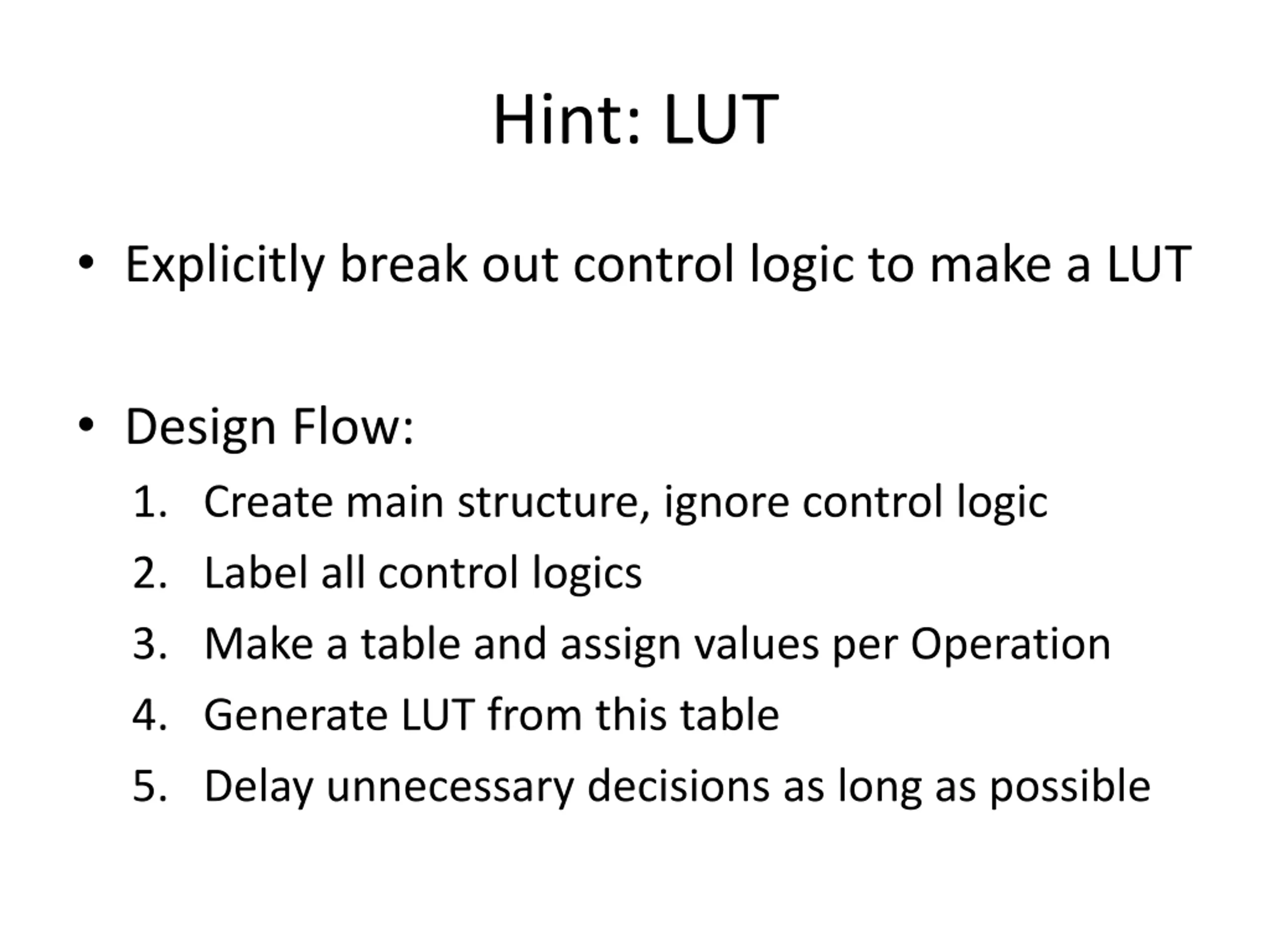 Hint: LUT

• Explicitly break out control logic to make a LUT

• Design Flow:
1. Create main structure, ignore control logic
2. Label all control logics
3. Make a table and assign values per Operation
4. Generate LUT from this table
5. Delay unnecessary decisions as long as possible